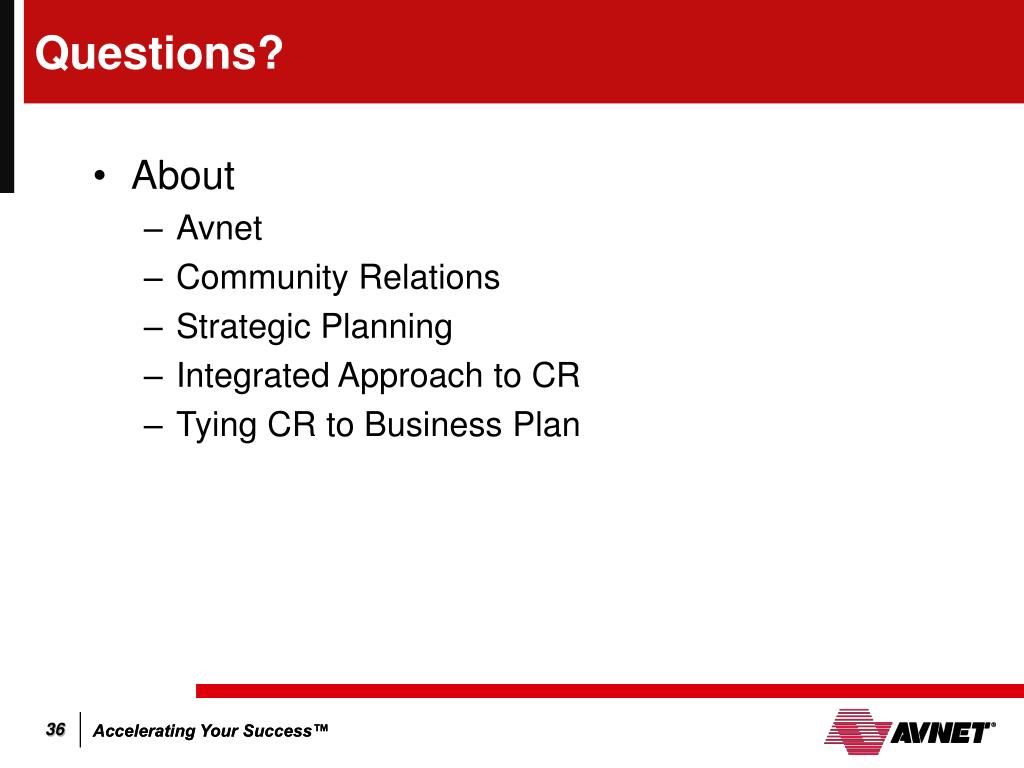 Questions?

• About
– Avnet
– Community Relations
– Strategic Planning
– Integrated Approach to CR
– Tying CR to Business Plan

36
Accelerating Your Success™
AVNET®